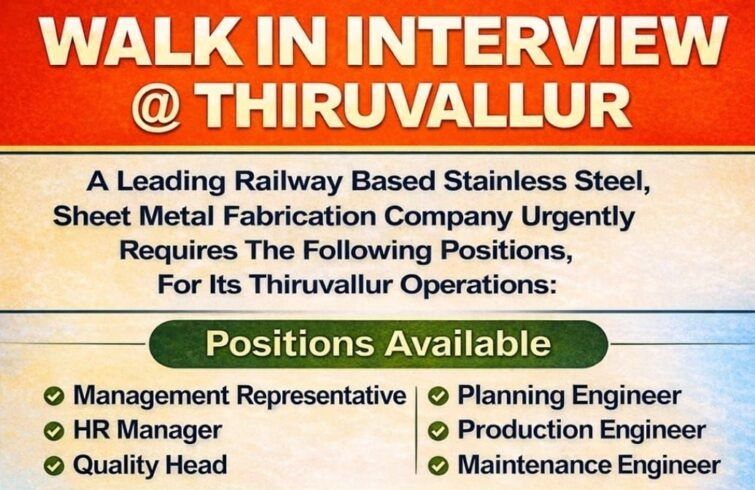 WALK IN INTERVIEW
@ THIRUVALLUR

A Leading Railway Based Stainless Steel, Sheet Metal Fabrication Company Urgently Requires The Following Positions, For Its Thiruvallur Operations:

Positions Available

Management Representative
HR Manager
Quality Head

Planning Engineer
Production Engineer
Maintenance Engineer